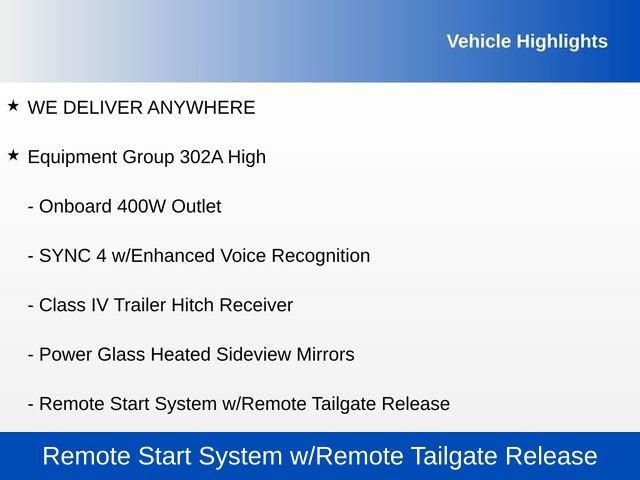 Vehicle Highlights

★ WE DELIVER ANYWHERE

★ Equipment Group 302A High

- Onboard 400W Outlet

- SYNC 4 w/Enhanced Voice Recognition

- Class IV Trailer Hitch Receiver

- Power Glass Heated Sideview Mirrors

- Remote Start System w/Remote Tailgate Release

Remote Start System w/Remote Tailgate Release